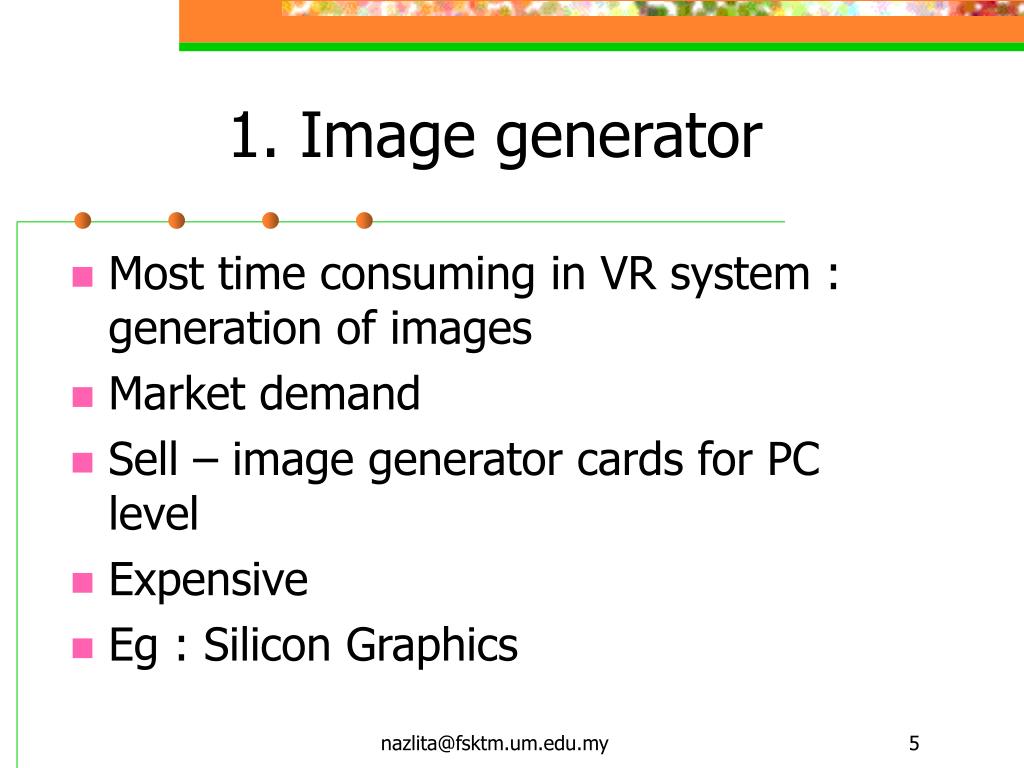 1. Image generator

- Most time consuming in VR system : generation of images
- Market demand
- Sell – image generator cards for PC level
- Expensive
- Eg : Silicon Graphics

nazlita@fsktm.um.edu.my

5